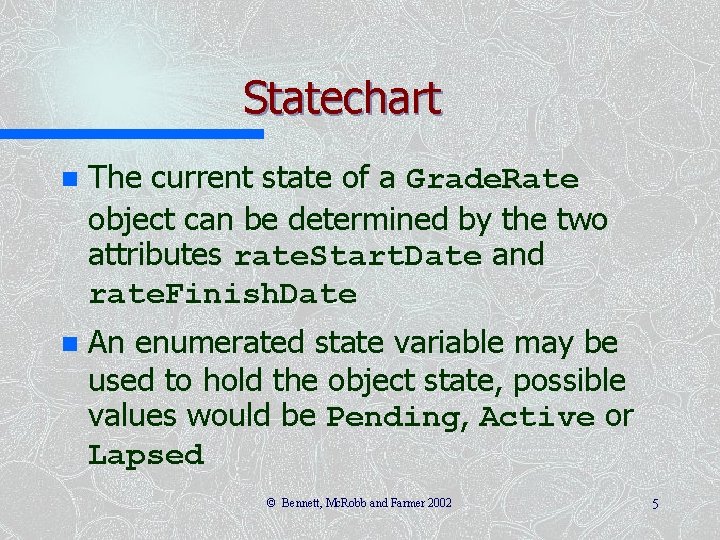 Statechart

The current state of a GradeRate object can be determined by the two attributes rateStartDate and rateFinishDate

An enumerated state variable may be used to hold the object state, possible values would be Pending, Active or Lapsed

© Bennett, McRobb and Farmer 2002

5